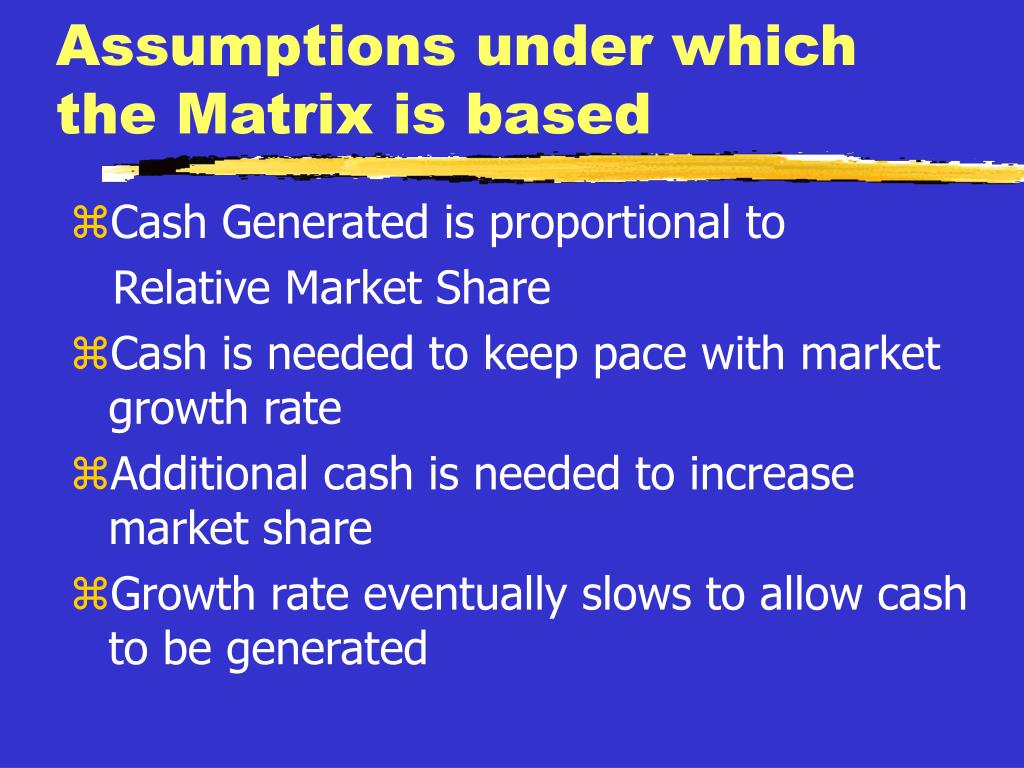 Assumptions under which the Matrix is based

⌘Cash Generated is proportional to Relative Market Share
⌘Cash is needed to keep pace with market growth rate
⌘Additional cash is needed to increase market share
⌘Growth rate eventually slows to allow cash to be generated